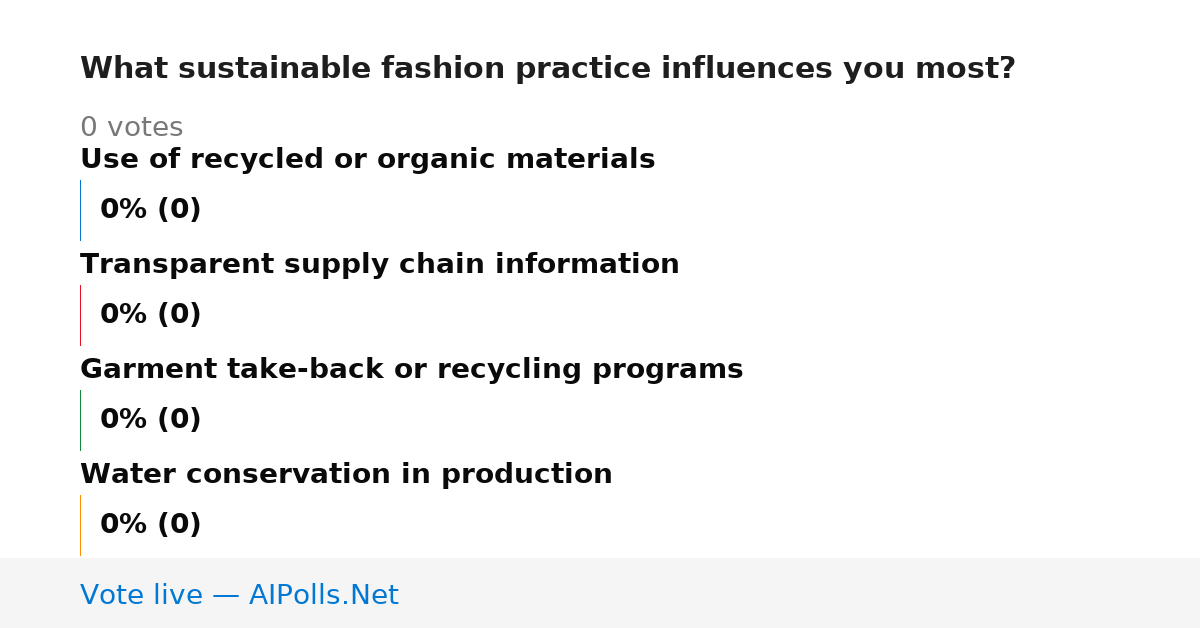 What sustainable fashion practice influences you most?

0 votes

Use of recycled or organic materials

0% (0)

Transparent supply chain information

0% (0)

Garment take-back or recycling programs

0% (0)

Water conservation in production

0% (0)

Vote live — AIPolls.Net